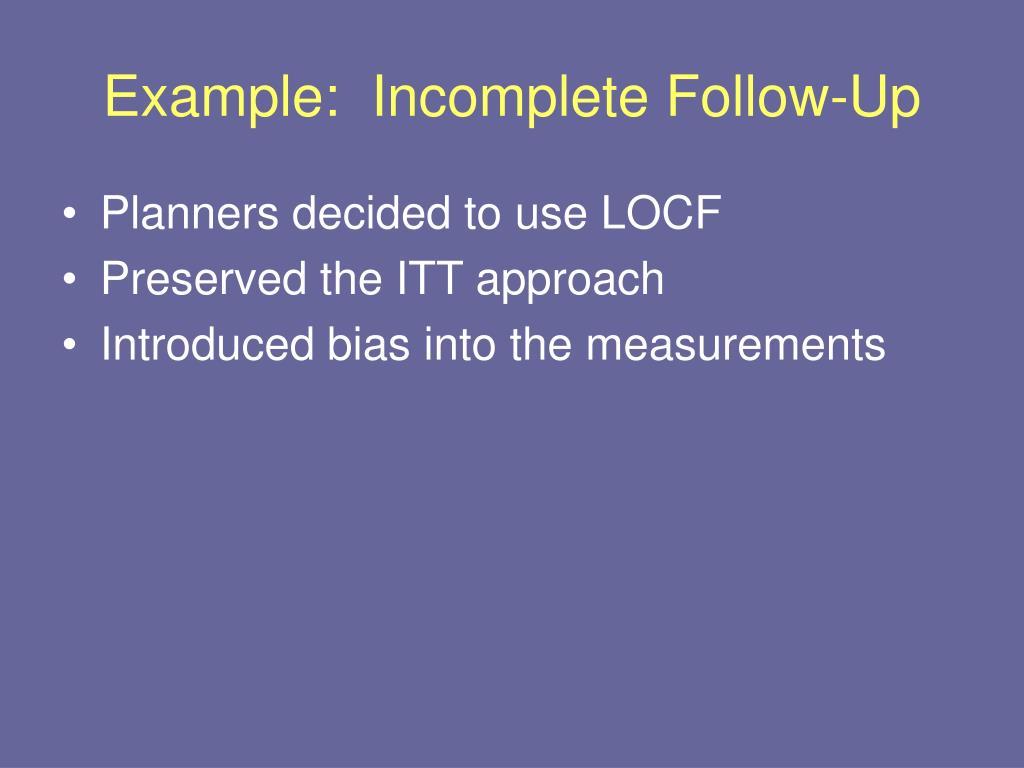 Example:  Incomplete Follow-Up

• Planners decided to use LOCF
• Preserved the ITT approach
• Introduced bias into the measurements